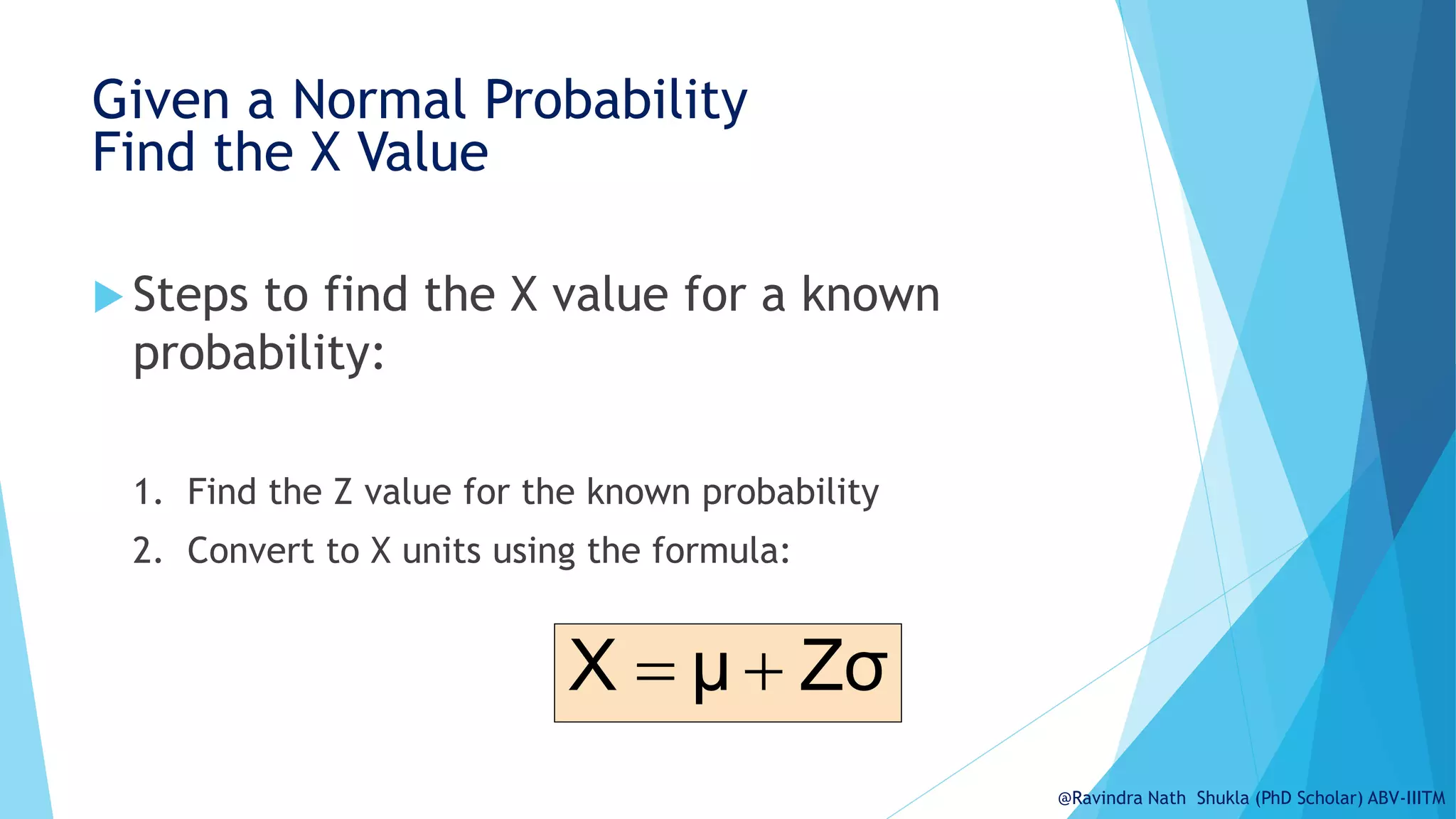 Given a Normal Probability
Find the X Value

Steps to find the X value for a known probability:

1. Find the Z value for the known probability
2. Convert to X units using the formula:

$X = \mu + Z\sigma$

@Ravindra Nath Shukla (PhD Scholar) ABV-IIITM